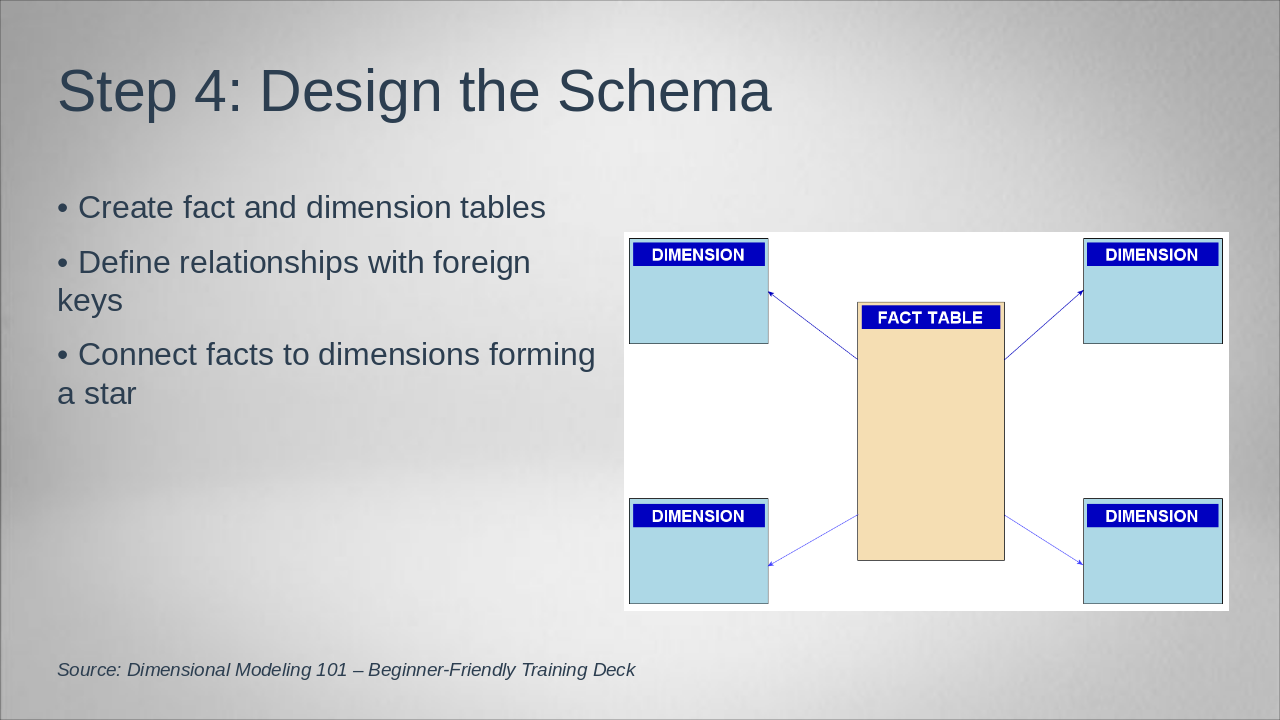 Step 4: Design the Schema

• Create fact and dimension tables

• Define relationships with foreign keys

• Connect facts to dimensions forming a star

DIMENSION

DIMENSION

FACT TABLE

DIMENSION

DIMENSION

Source: Dimensional Modeling 101 – Beginner-Friendly Training Deck